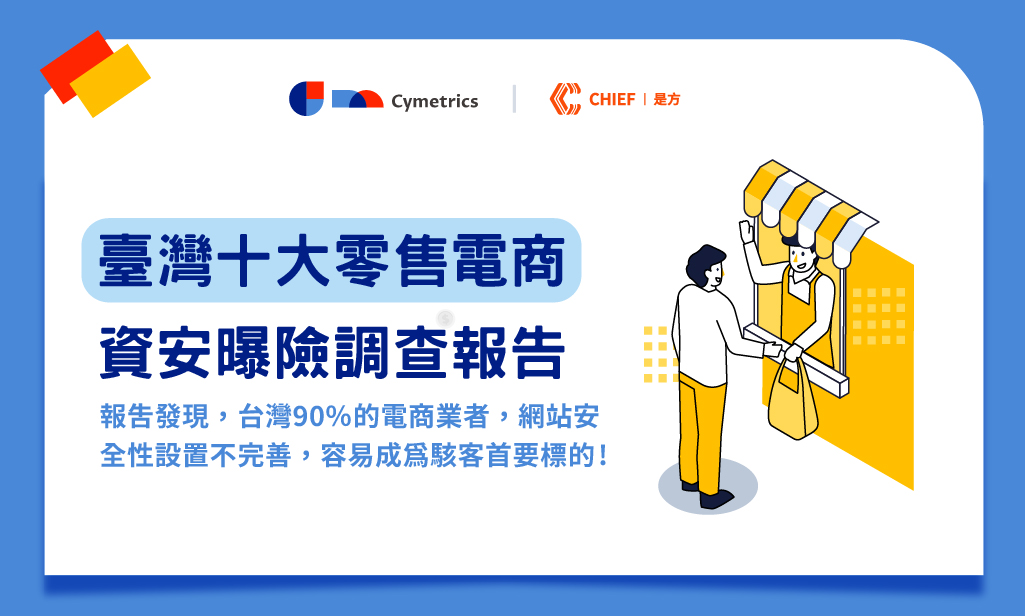 Cymetrics | CHIEF | 是方

臺灣十大零售電商

資安曝險調查報告

報告發現，台灣90%的電商業者，網站安全性設置不完善，容易成爲駭客首要標的！